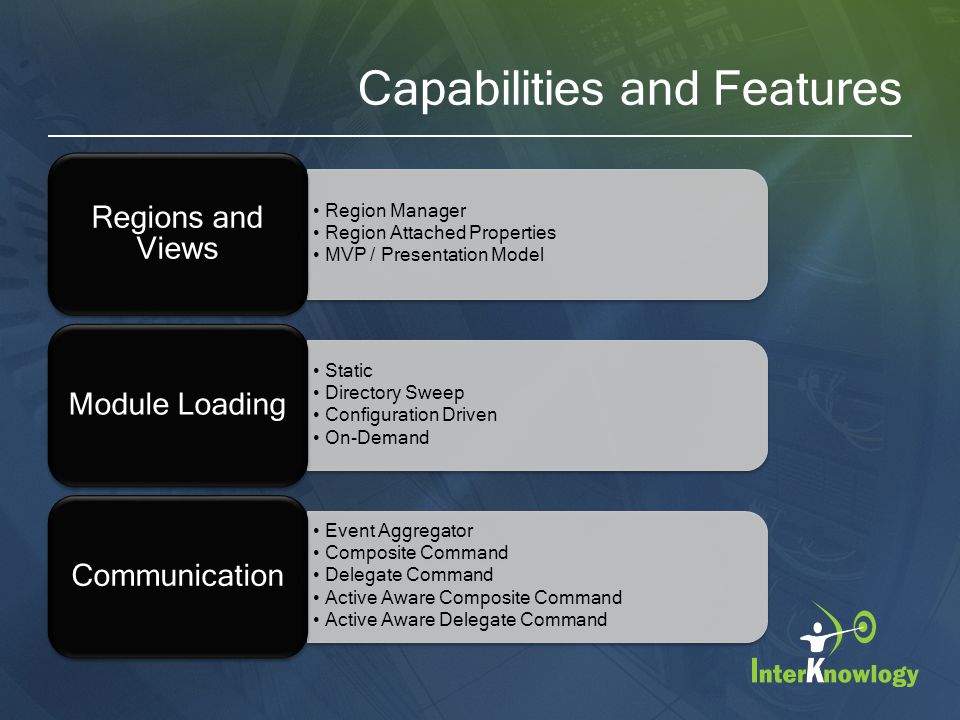 Capabilities and Features

Regions and Views

• Region Manager
• Region Attached Properties
• MVP / Presentation Model

Module Loading

• Static
• Directory Sweep
• Configuration Driven
• On-Demand

Communication

• Event Aggregator
• Composite Command
• Delegate Command
• Active Aware Composite Command
• Active Aware Delegate Command

InterKnowlogy